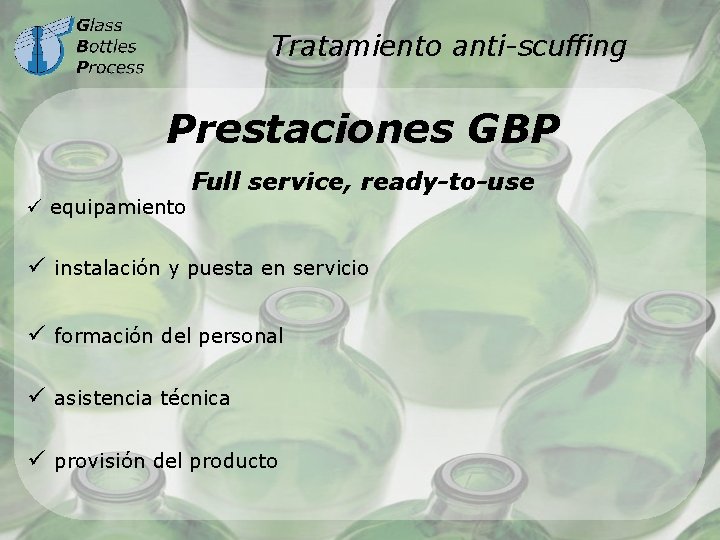 Glass
Bottles
Process

Tratamiento anti-scuffing

Prestaciones GBP

Full service, ready-to-use

✓ equipamiento

✓ instalación y puesta en servicio

✓ formación del personal

✓ asistencia técnica

✓ provisión del producto